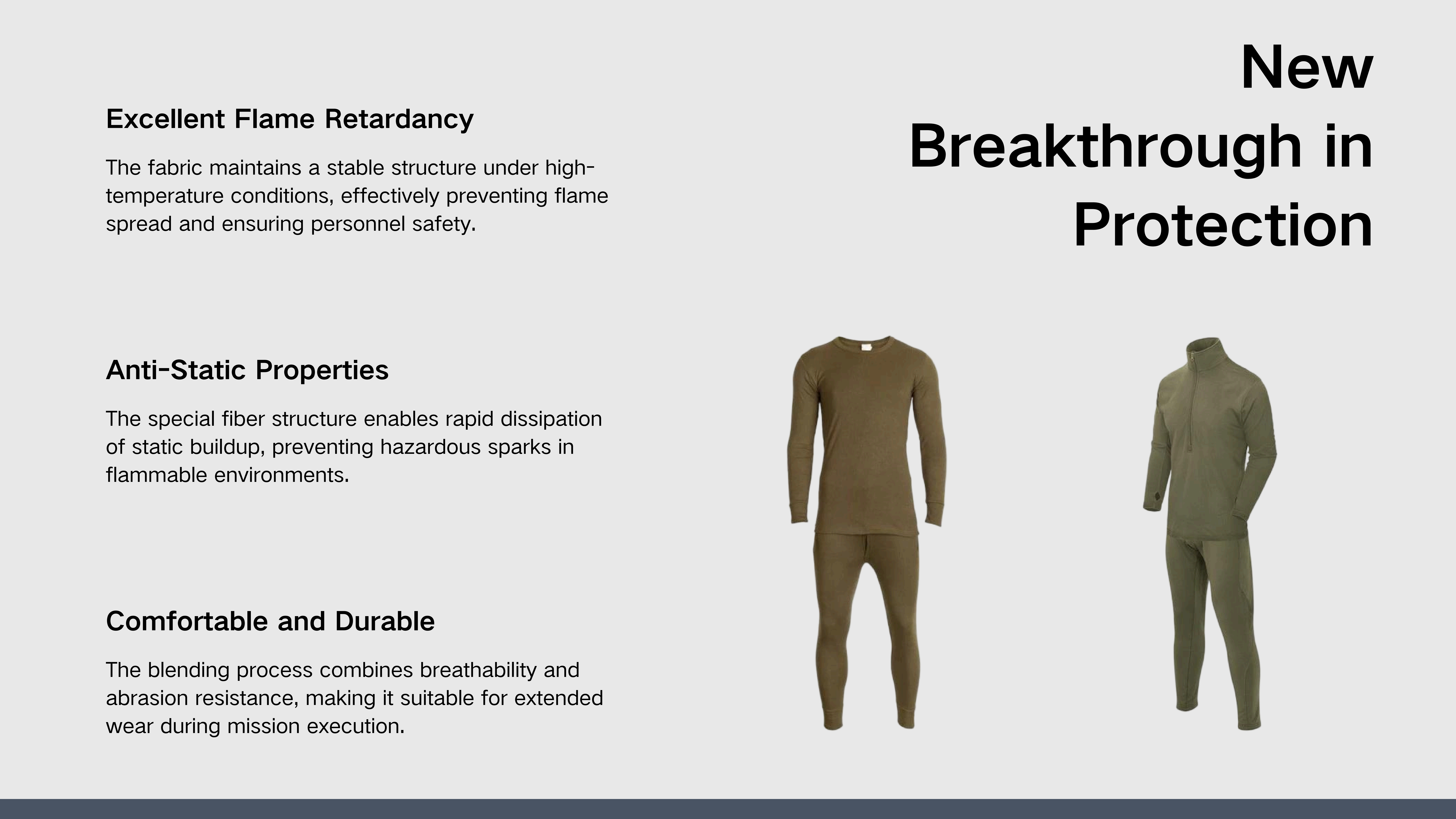 New Breakthrough in Protection

Excellent Flame Retardancy

The fabric maintains a stable structure under high-temperature conditions, effectively preventing flame spread and ensuring personnel safety.

Anti-Static Properties

The special fiber structure enables rapid dissipation of static buildup, preventing hazardous sparks in flammable environments.

Comfortable and Durable

The blending process combines breathability and abrasion resistance, making it suitable for extended wear during mission execution.